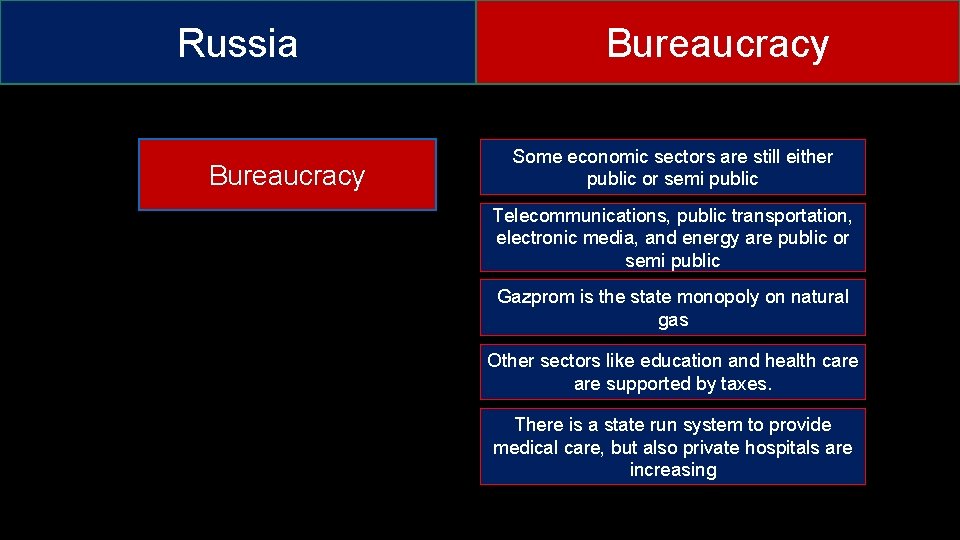 Russia

Bureaucracy

Bureaucracy

Some economic sectors are still either public or semi public

Telecommunications, public transportation, electronic media, and energy are public or semi public

Gazprom is the state monopoly on natural gas

Other sectors like education and health care are supported by taxes.

There is a state run system to provide medical care, but also private hospitals are increasing